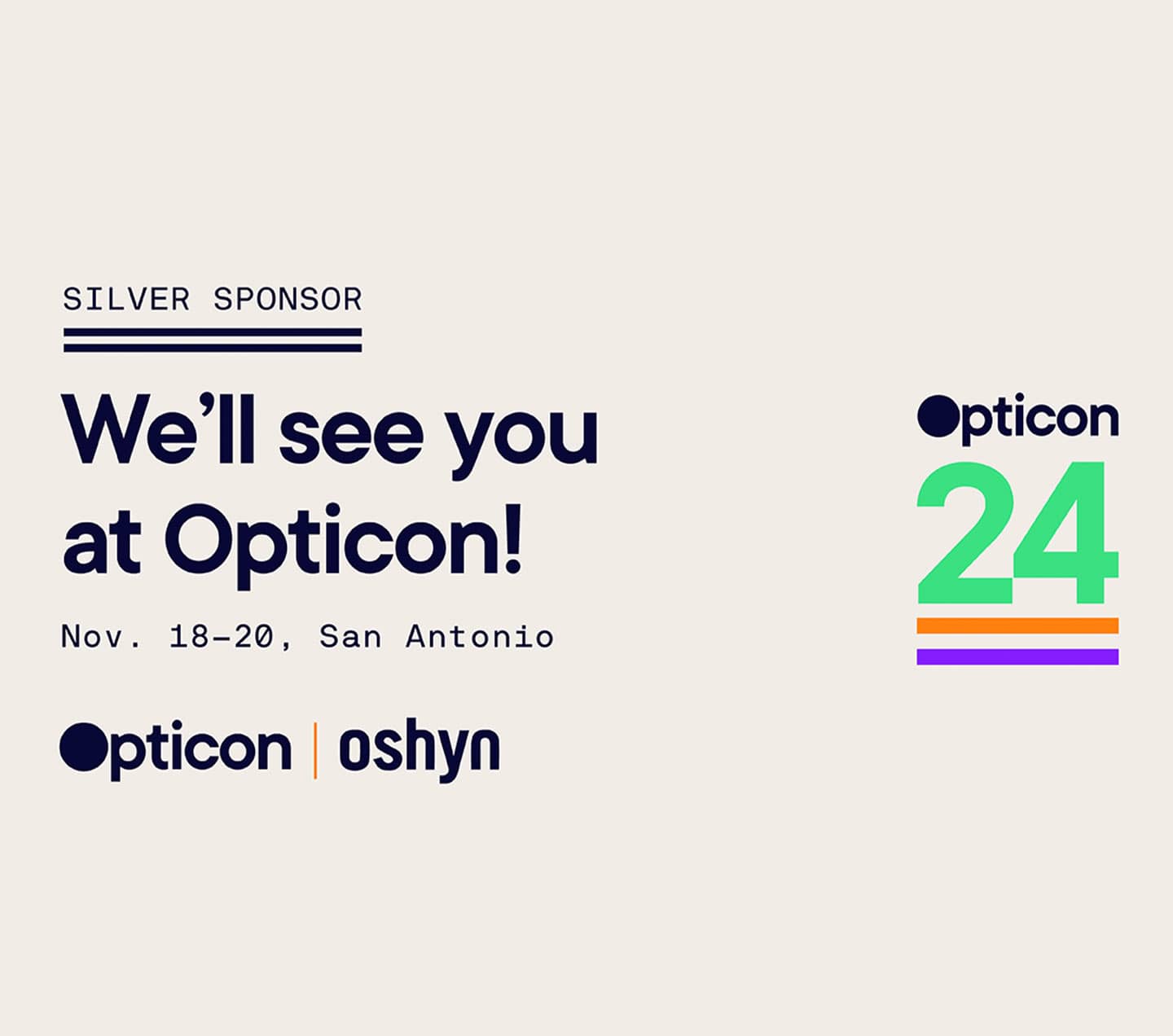 SILVER SPONSOR

We'll see you at Opticon!

Nov. 18–20, San Antonio

Opticon | oshyn

Opticon
24